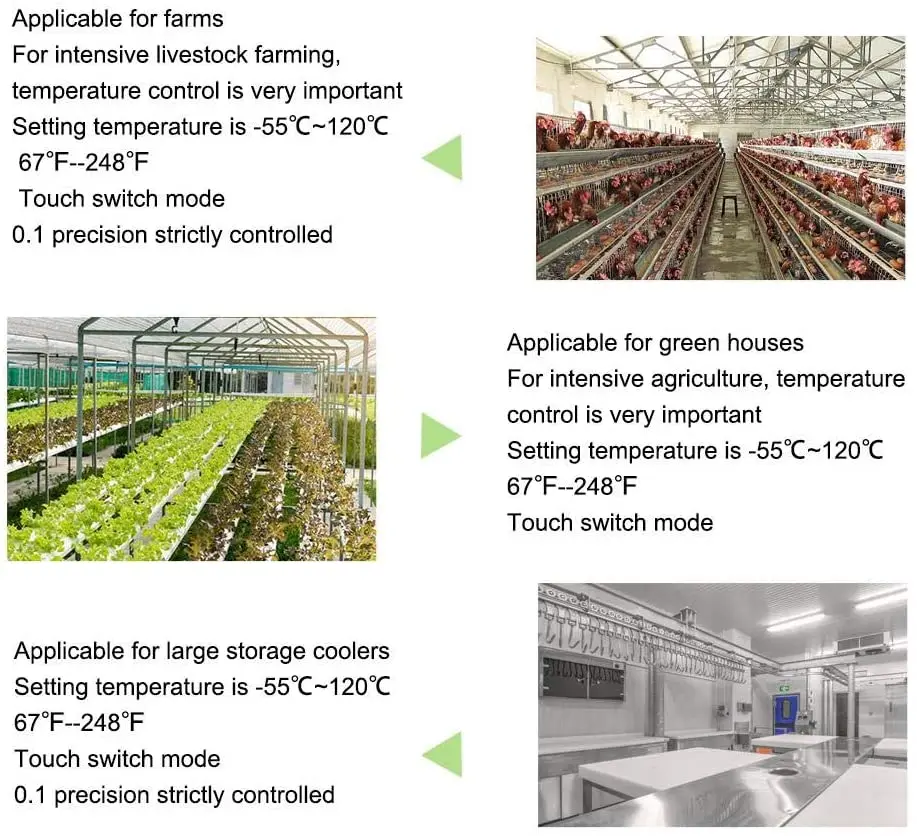 Applicable for farms
For intensive livestock farming, temperature control is very important
Setting temperature is -55℃~120℃
67°F--248°F
Touch switch mode
0.1 precision strictly controlled

Applicable for green houses
For intensive agriculture, temperature control is very important
Setting temperature is -55℃~120℃
67°F--248°F
Touch switch mode

Applicable for large storage coolers
Setting temperature is -55℃~120℃
67°F--248°F
Touch switch mode
0.1 precision strictly controlled